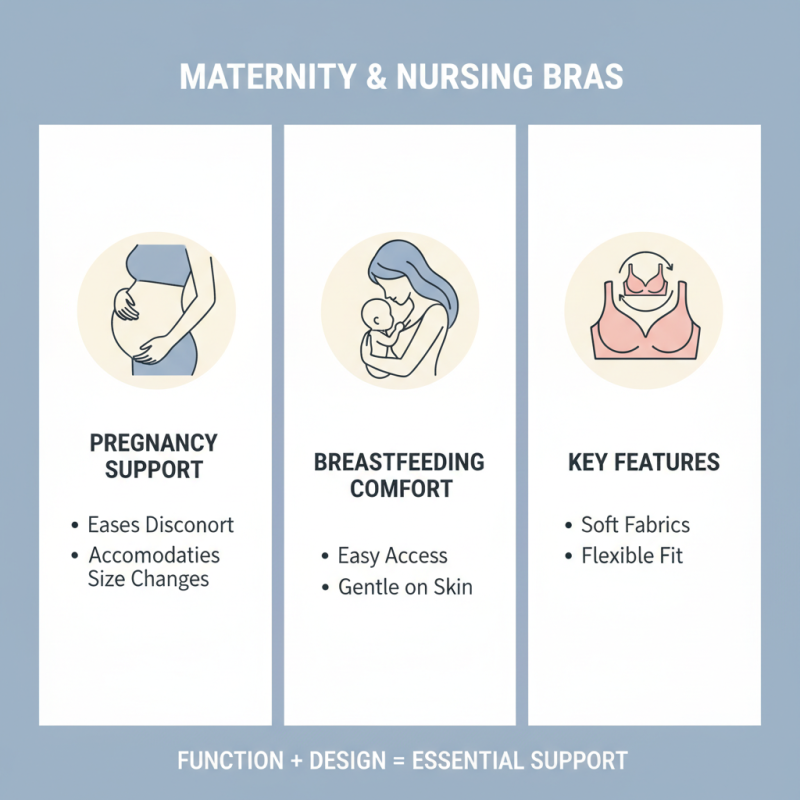 MATERNITY & NURSING BRAS

PREGNANCY SUPPORT

• Eases Disconort
• Accomodaties Size Changes

BREASTFEEDING COMFORT

• Easy Access
• Gentle on Skin

KEY FEATURES

• Soft Fabrics
• Flexible Fit

FUNCTION + DESIGN = ESSENTIAL SUPPORT